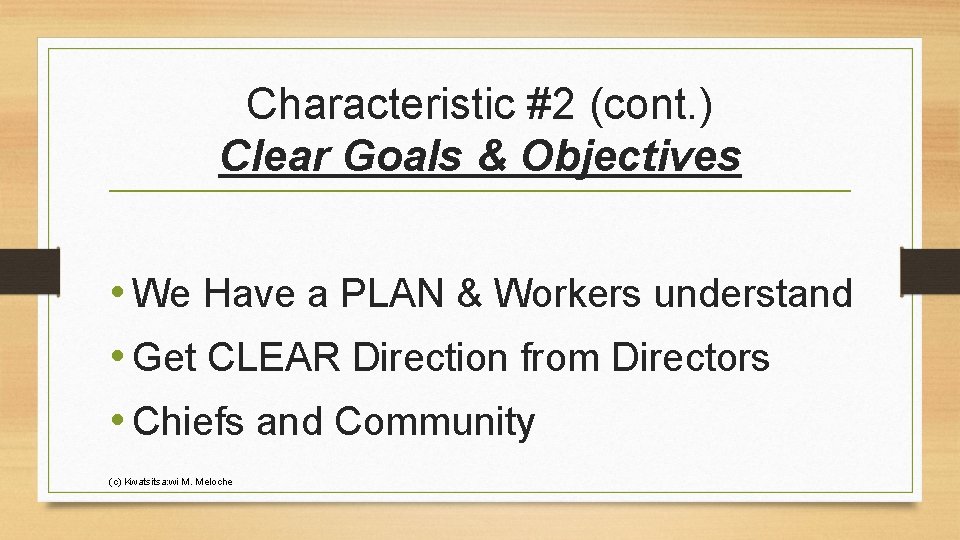 Characteristic #2 (cont.)
Clear Goals & Objectives

• We Have a PLAN & Workers understand
• Get CLEAR Direction from Directors
• Chiefs and Community

(c) Kwatsitsa:wi M. Meloche